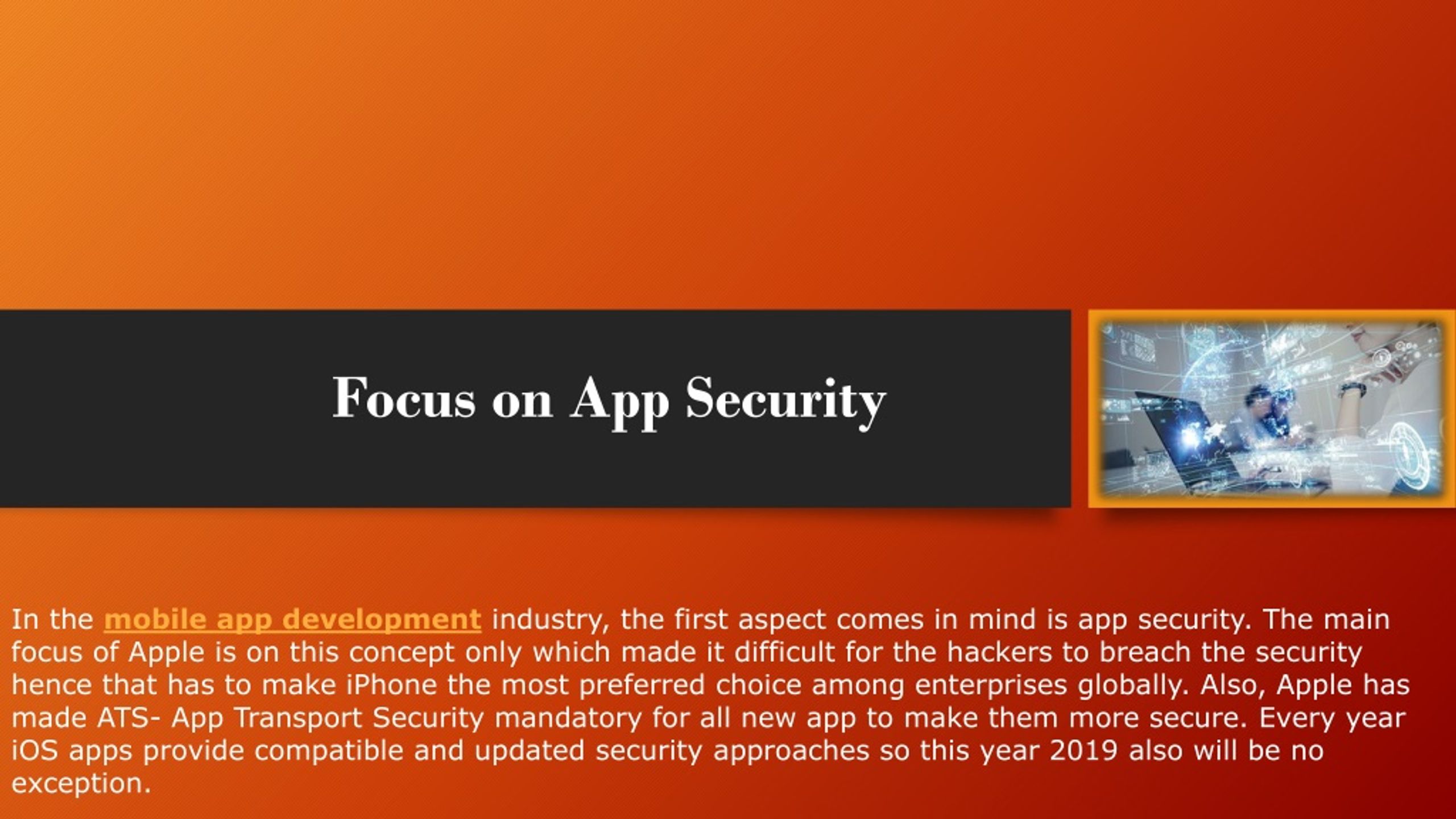 Focus on App Security

In the mobile app development industry, the first aspect comes in mind is app security. The main focus of Apple is on this concept only which made it difficult for the hackers to breach the security hence that has to make iPhone the most preferred choice among enterprises globally. Also, Apple has made ATS- App Transport Security mandatory for all new app to make them more secure. Every year iOS apps provide compatible and updated security approaches so this year 2019 also will be no exception.